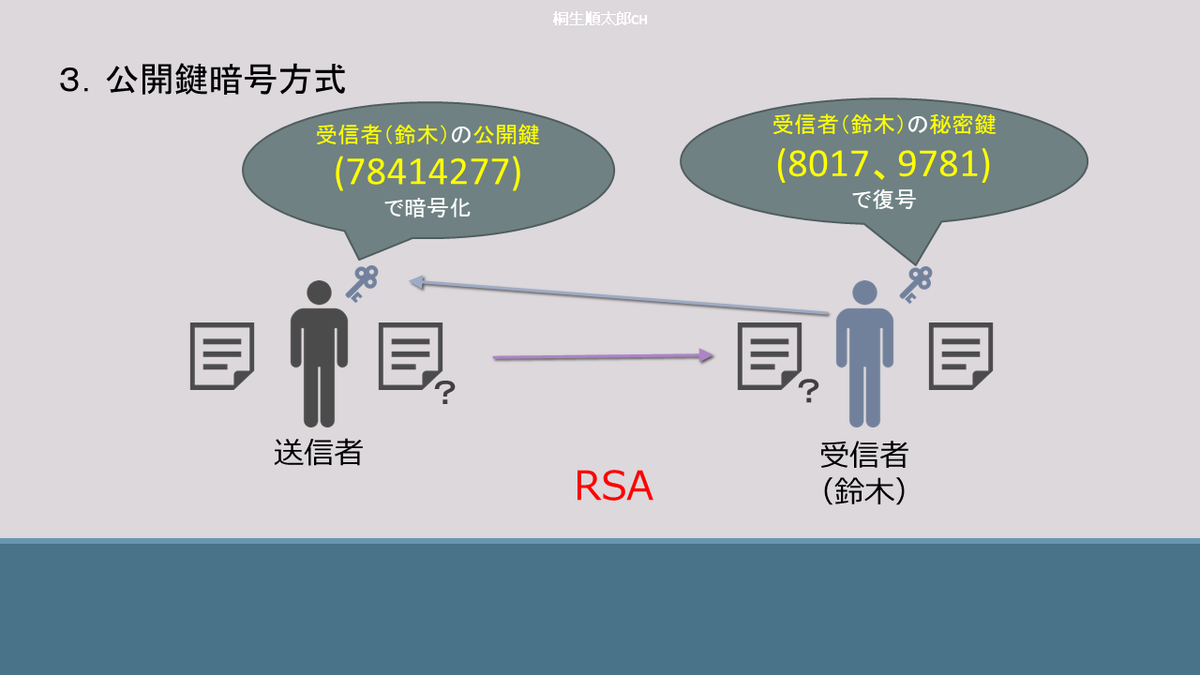 桐生順太郎CH

3. 公開鍵暗号方式

受信者(鈴木)の公開鍵
(78414277)
で暗号化

受信者(鈴木)の秘密鍵
(8017、9781)
で復号

?

?

送信者

RSA

受信者
(鈴木)